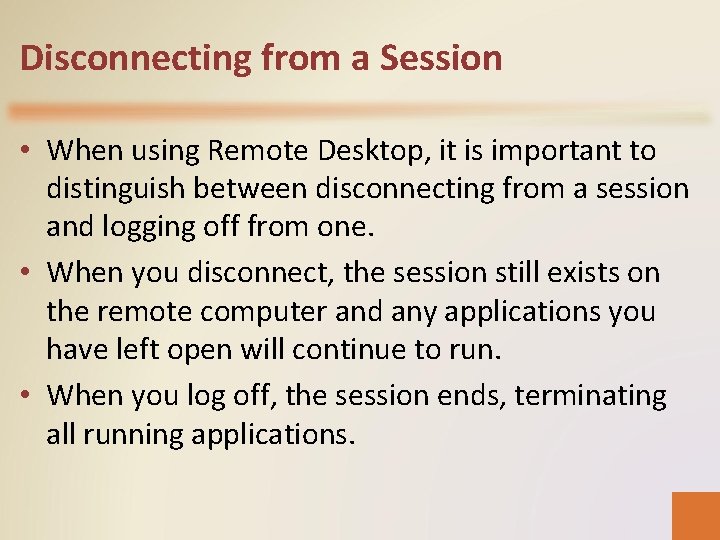 Disconnecting from a Session

• When using Remote Desktop, it is important to distinguish between disconnecting from a session and logging off from one.

• When you disconnect, the session still exists on the remote computer and any applications you have left open will continue to run.

• When you log off, the session ends, terminating all running applications.